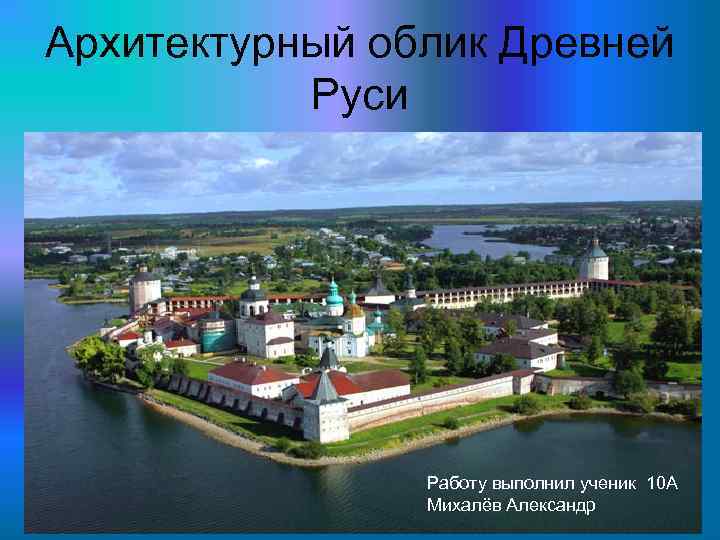 Архитектурный облик Древней Руси

Работу выполнил ученик 10А
Михалёв Александр